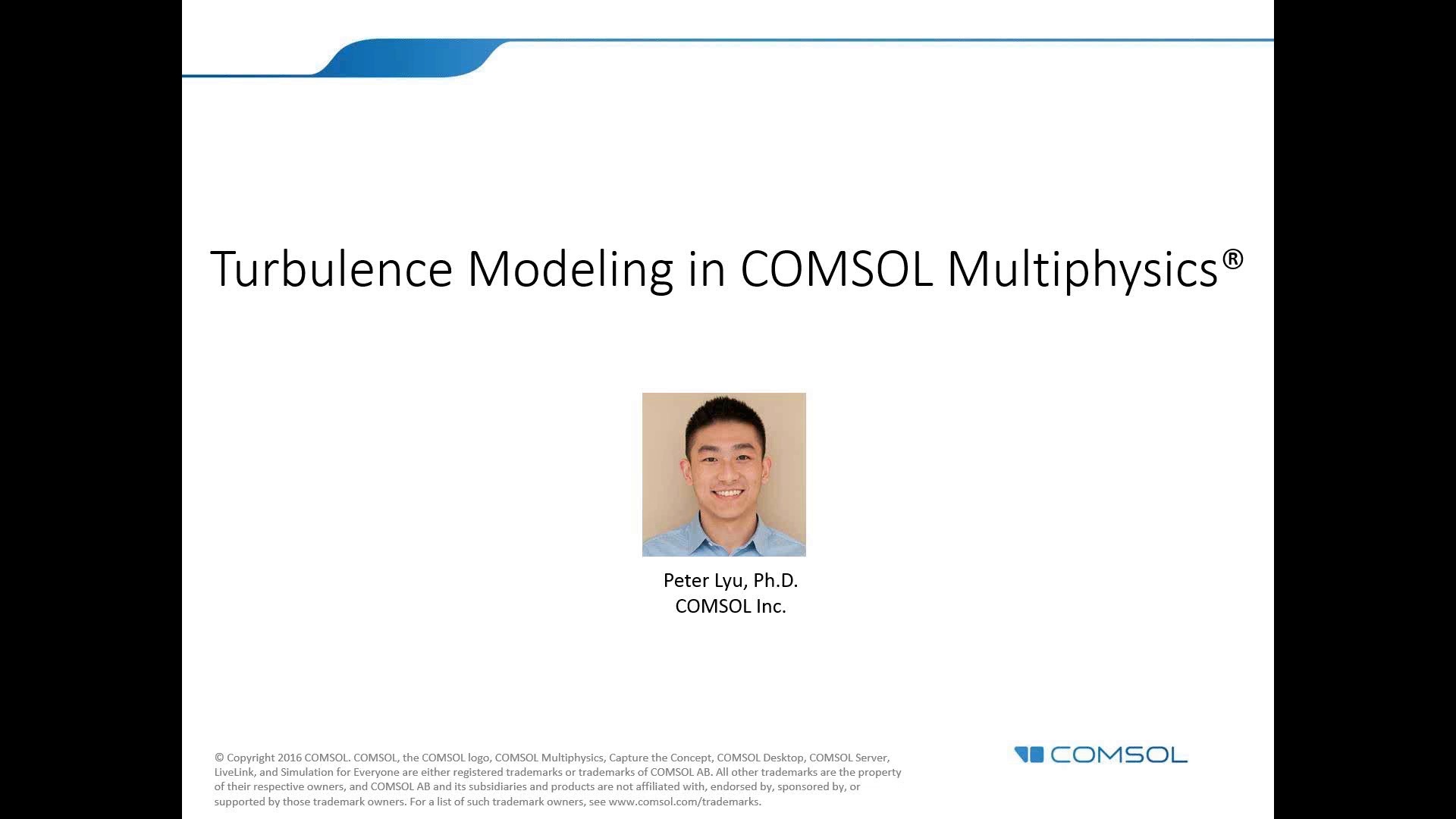 Turbulence Modeling in COMSOL Multiphysics®

Peter Lyu, Ph.D.
COMSOL Inc.

© Copyright 2016 COMSOL. COMSOL, the COMSOL logo, COMSOL Multiphysics, Capture the Concept, COMSOL Desktop, COMSOL Server, LiveLink, and Simulation for Everyone are either registered trademarks or trademarks of COMSOL AB. All other trademarks are the property of their respective owners, and COMSOL AB and its subsidiaries and products are not affiliated with, endorsed by, sponsored by, or supported by those trademark owners. For a list of such trademark owners, see www.comsol.com/trademarks.

COMSOL